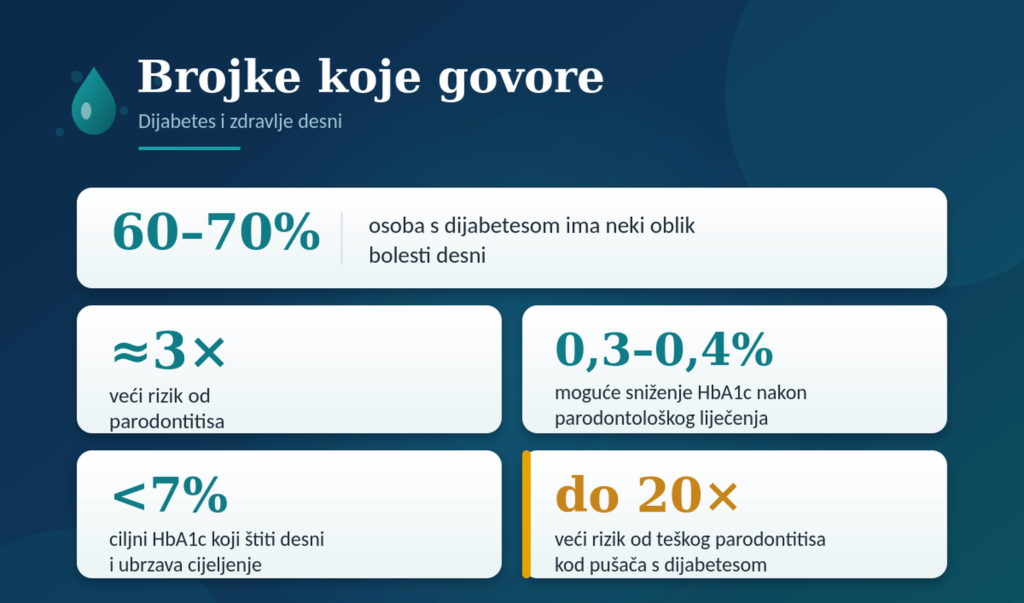 Brojke koje govore

Dijabetes i zdravlje desni

60–70%

osoba s dijabetesom ima neki oblik bolesti desni

≈3×

veći rizik od parodontitisa

0,3–0,4%

moguće sniženje HbA1c nakon parodontološkog liječenja

<7%

ciljni HbA1c koji štiti desni i ubrzava cijeljenje

do 20×

veći rizik od teškog parodontitisa kod pušača s dijabetesom